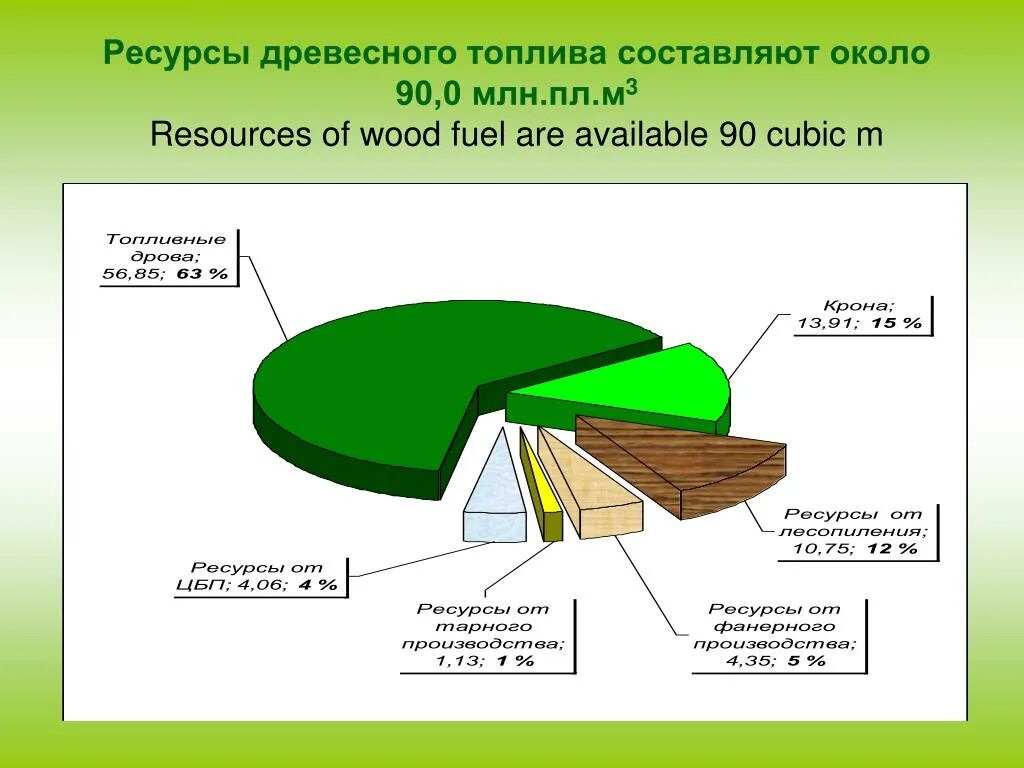 Ресурсы древесного топлива составляют около 90,0 млн.пл.м$^3$
Resources of wood fuel are available 90 cubic m

Топливные дрова; 56,85; 63 %

Крона; 13,91; 15 %

Ресурсы от лесопиления; 10,75; 12 %

Ресурсы от ЦБП; 4,06; 4 %

Ресурсы от тарного производства; 1,13; 1 %

Ресурсы от фанерного производства; 4,35; 5 %